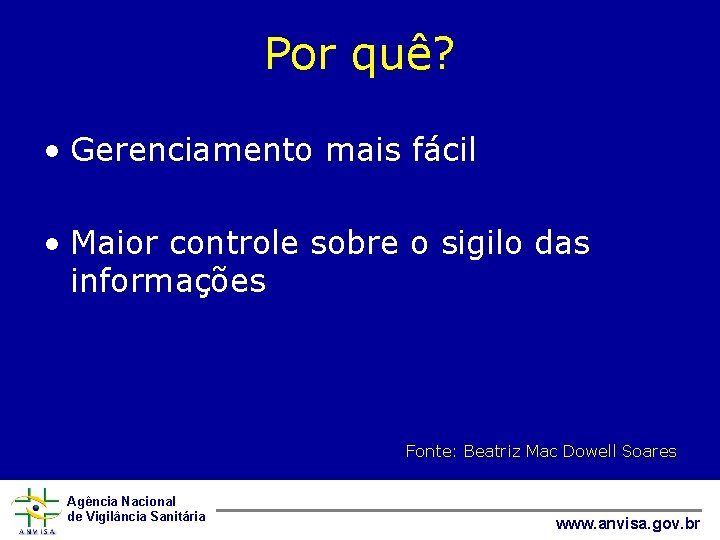 Por quê?

• Gerenciamento mais fácil

• Maior controle sobre o sigilo das informações

Fonte: Beatriz Mac Dowell Soares

ANVISA

Agência Nacional de Vigilância Sanitária

www.anvisa.gov.br